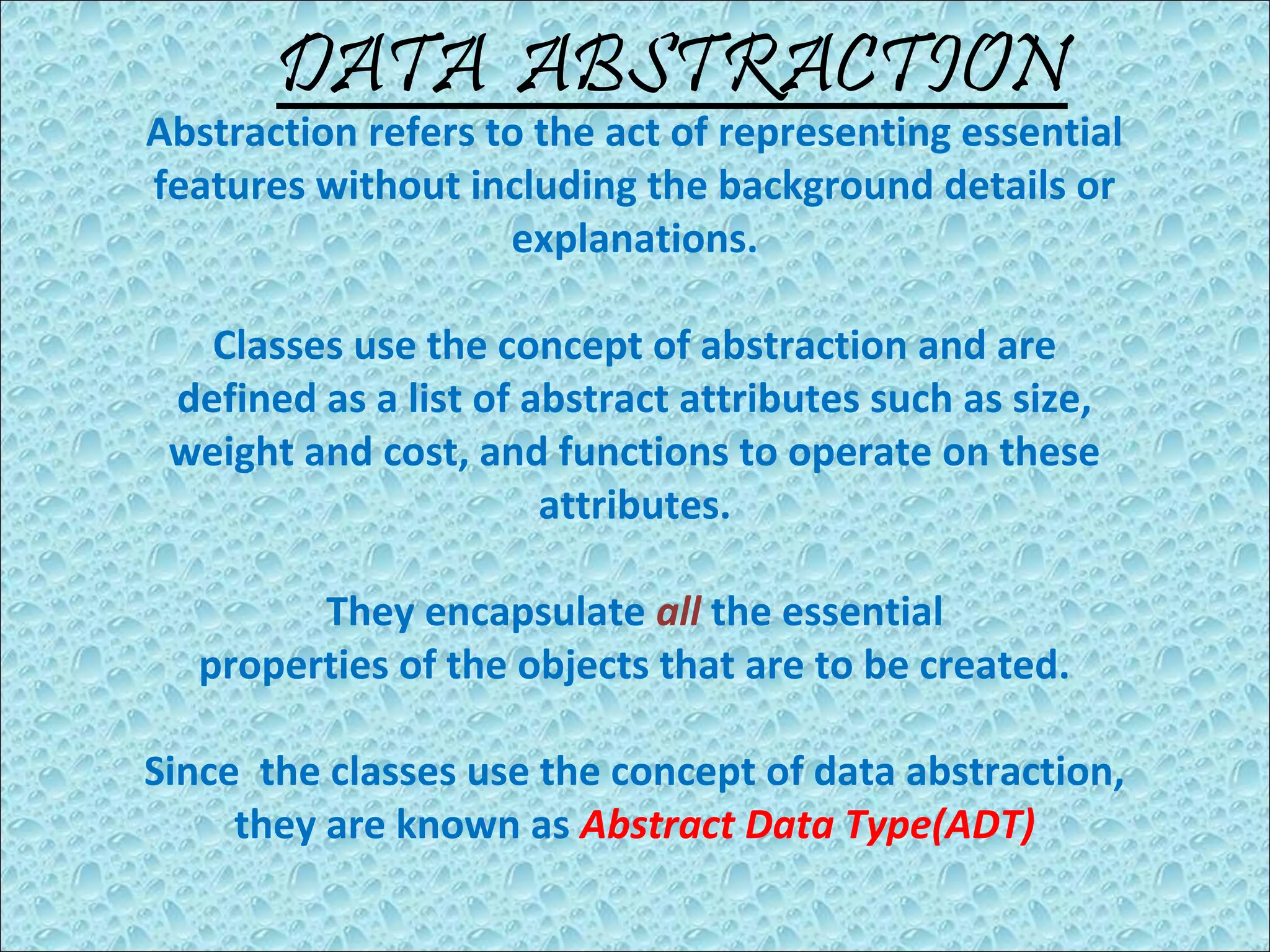 DATA ABSTRACTION

Abstraction refers to the act of representing essential features without including the background details or explanations.

Classes use the concept of abstraction and are defined as a list of abstract attributes such as size, weight and cost, and functions to operate on these attributes.

They encapsulate all the essential properties of the objects that are to be created.

Since the classes use the concept of data abstraction, they are known as Abstract Data Type(ADT)